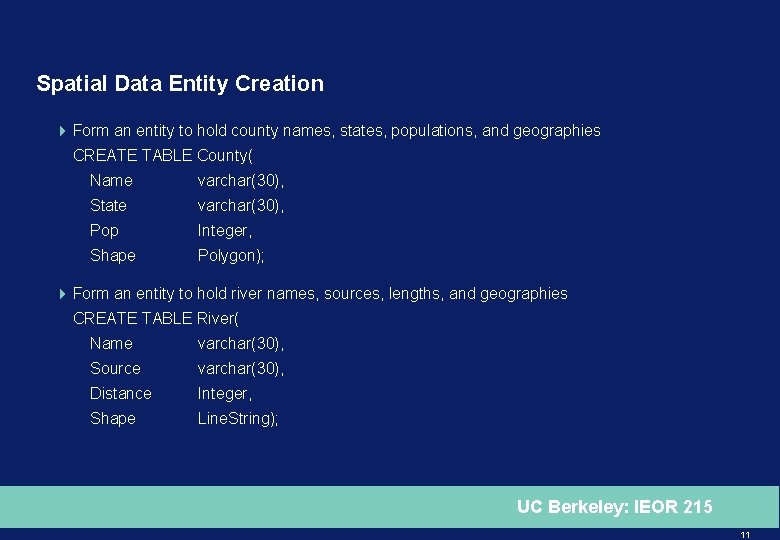 Spatial Data Entity Creation

Form an entity to hold county names, states, populations, and geographies
CREATE TABLE County(
Name varchar(30),
State varchar(30),
Pop Integer,
Shape Polygon);

Form an entity to hold river names, sources, lengths, and geographies
CREATE TABLE River(
Name varchar(30),
Source varchar(30),
Distance Integer,
Shape LineString);

UC Berkeley: IEOR 215

11